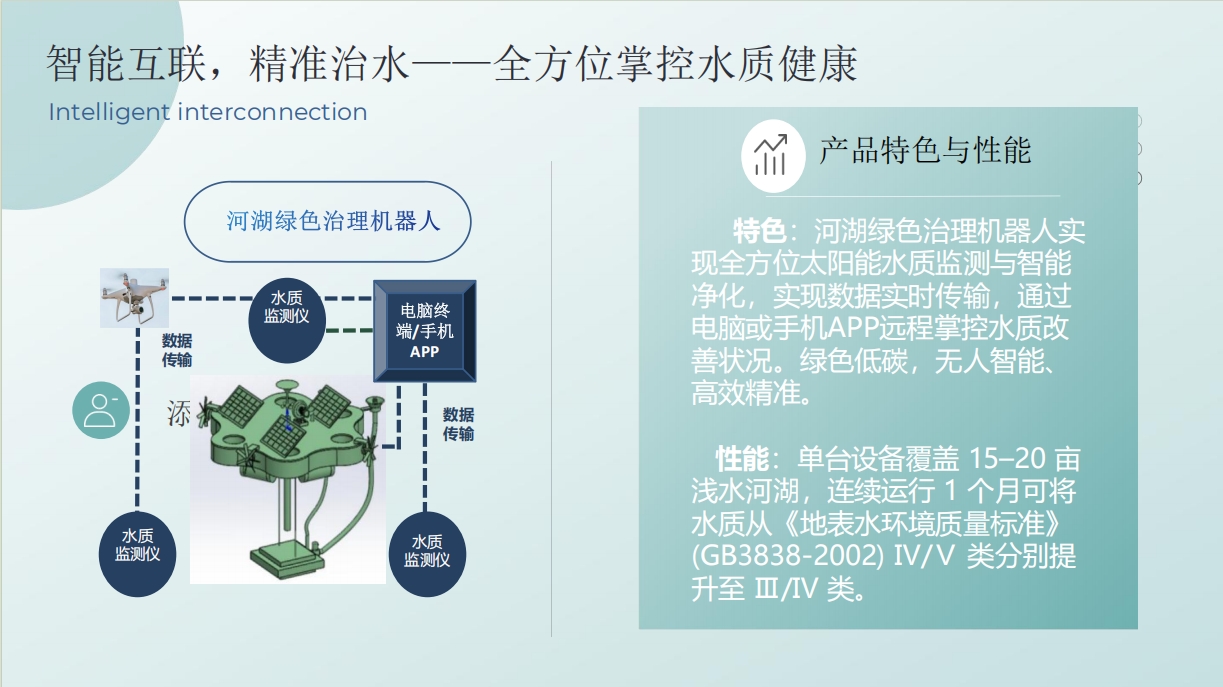 智能互联，精准治水——全方位掌控水质健康
Intelligent interconnection

河湖绿色治理机器人

水质监测仪

电脑终端/手机APP

数据传输

添

数据传输

水质监测仪

水质监测仪

产品特色与性能

特色：河湖绿色治理机器人实现全方位太阳能水质监测与智能净化，实现数据实时传输，通过电脑或手机APP远程掌控水质改善状况。绿色低碳，无人智能、高效精准。

性能：单台设备覆盖 15–20 亩浅水河湖，连续运行 1 个月可将水质从《地表水环境质量标准》(GB3838-2002) IV/V 类分别提升至 III/IV 类。